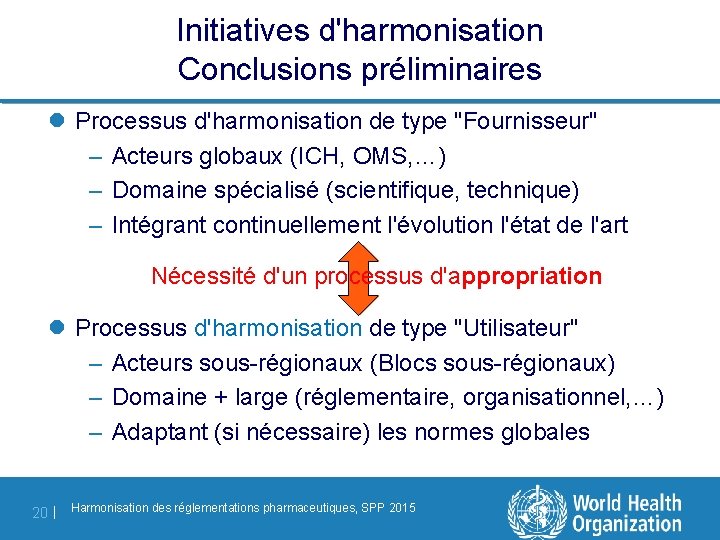 Initiatives d'harmonisation
Conclusions préliminaires

Processus d'harmonisation de type "Fournisseur"
– Acteurs globaux (ICH, OMS,…)
– Domaine spécialisé (scientifique, technique)
– Intégrant continuellement l'évolution l'état de l'art

Nécessité d'un processus d'appropriation

Processus d'harmonisation de type "Utilisateur"
– Acteurs sous-régionaux (Blocs sous-régionaux)
– Domaine + large (réglementaire, organisationnel,…)
– Adaptant (si nécessaire) les normes globales

20 | Harmonisation des réglementations pharmaceutiques, SPP 2015

World Health Organization